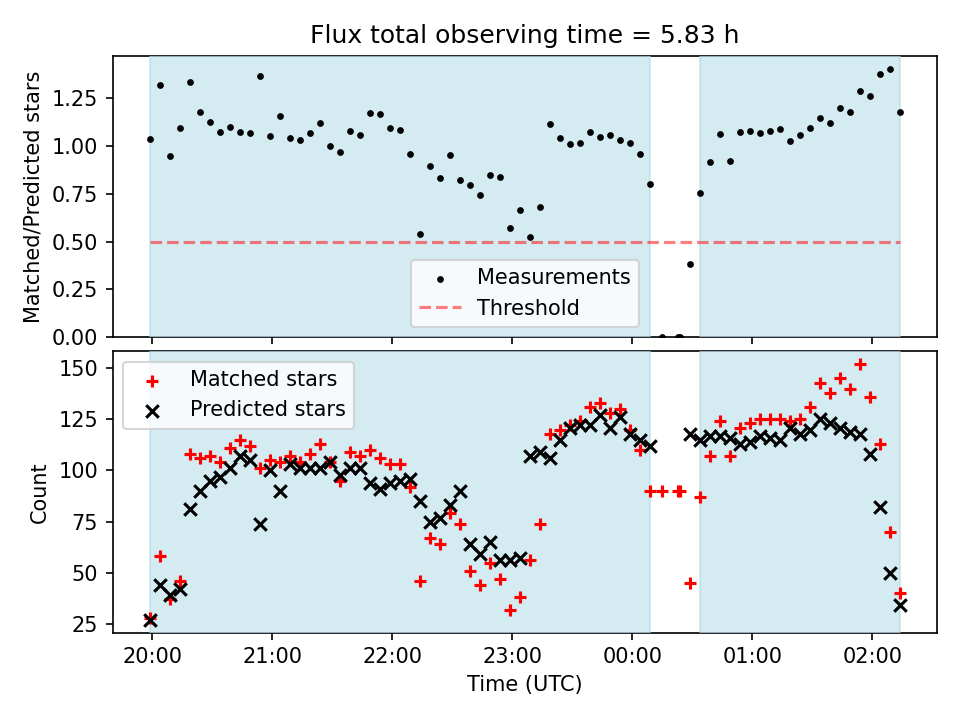 Flux total observing time = 5.83 h

Matched/Predicted stars

1.25
1.00
0.75
0.50
0.25
0.00

Measurements
Threshold

Matched stars
Predicted stars

Count

150
125
100
75
50
25

20:00
21:00
22:00
23:00
00:00
01:00
02:00

Time (UTC)